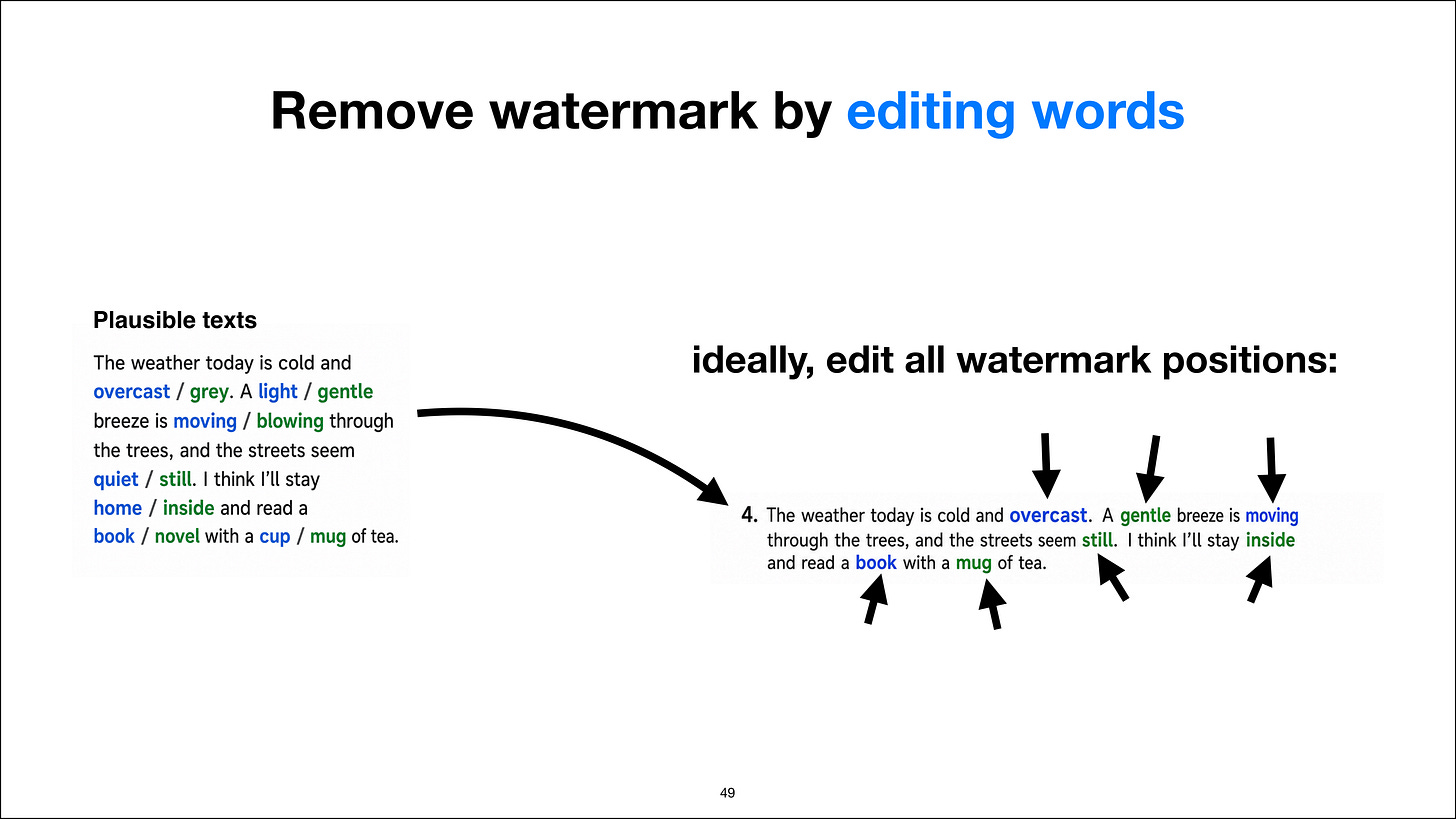 Remove watermark by editing words

Plausible texts

The weather today is cold and overcast / grey. A light / gentle breeze is moving / blowing through the trees, and the streets seem quiet / still. I think I'll stay home / inside and read a book / novel with a cup / mug of tea.

ideally, edit all watermark positions:

4. The weather today is cold and overcast. A gentle breeze is moving through the trees, and the streets seem still. I think I'll stay inside and read a book with a mug of tea.

49